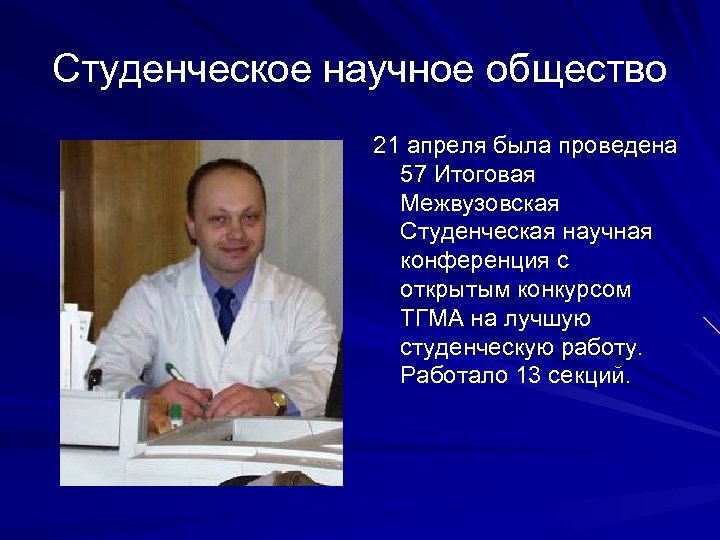 Студенческое научное общество

21 апреля была проведена 57 Итоговая Межвузовская Студенческая научная конференция с открытым конкурсом ТГМА на лучшую студенческую работу. Работало 13 секций.